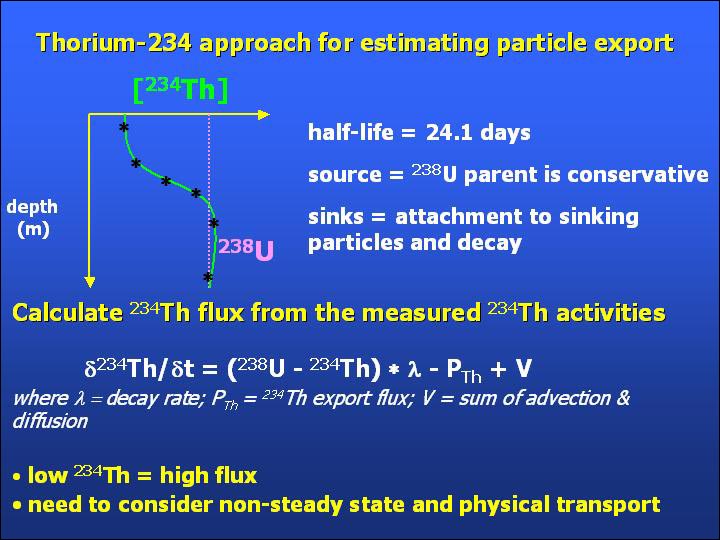 Thorium-234 approach for estimating particle export

$[^{234}Th]$

depth (m)

$^{238}U$

half-life = 24.1 days

source = $^{238}U$ parent is conservative

sinks = attachment to sinking particles and decay

Calculate $^{234}Th$ flux from the measured $^{234}Th$ activities

$\delta^{234}Th/\delta t = (^{238}U - ^{234}Th) * \lambda - P_{Th} + V$

where $\lambda$ = decay rate; $P_{Th}$ = $^{234}Th$ export flux; V = sum of advection & diffusion

• low $^{234}Th$ = high flux
• need to consider non-steady state and physical transport